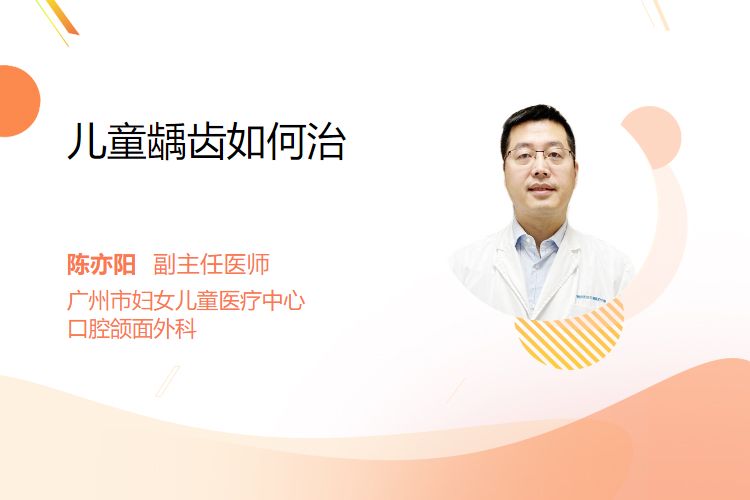 儿童龋齿如何治

陈亦阳 副主任医师
广州市妇女儿童医疗中心
口腔颌面外科